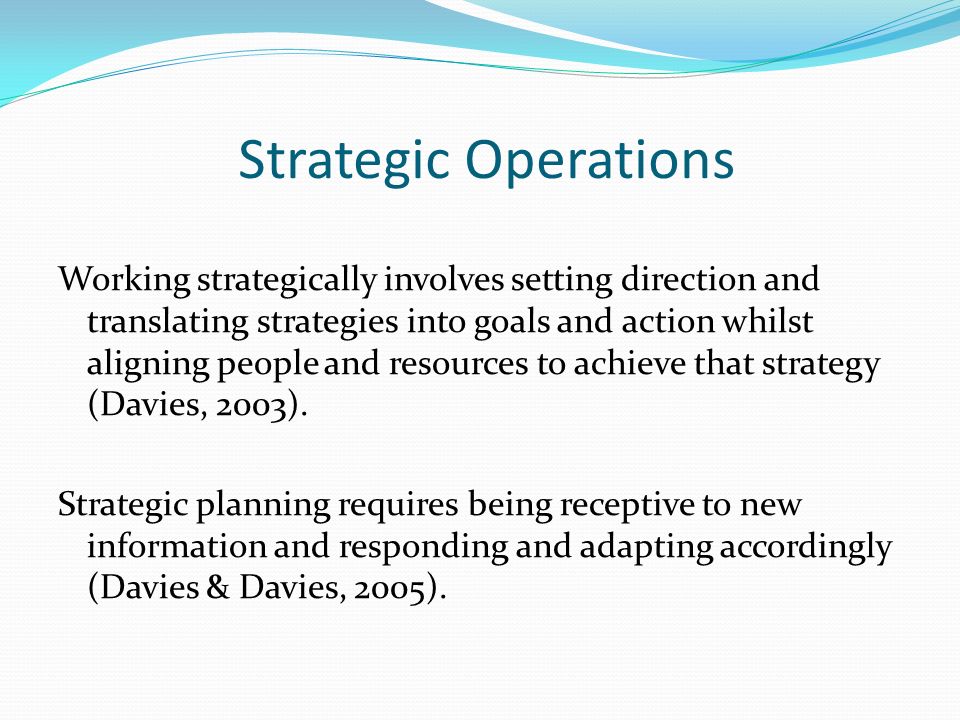 Strategic Operations

Working strategically involves setting direction and translating strategies into goals and action whilst aligning people and resources to achieve that strategy (Davies, 2003).

Strategic planning requires being receptive to new information and responding and adapting accordingly (Davies & Davies, 2005).